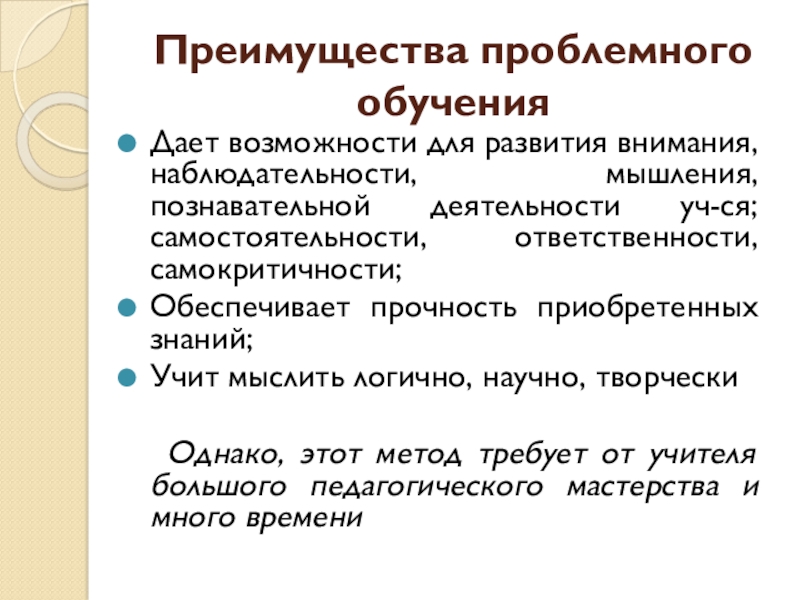 Преимущества проблемного обучения

Дает возможности для развития внимания, наблюдательности, мышления, познавательной деятельности уч-ся; самостоятельности, ответственности, самокритичности;

Обеспечивает прочность приобретенных знаний;

Учит мыслить логично, научно, творчески

Однако, этот метод требует от учителя большого педагогического мастерства и много времени